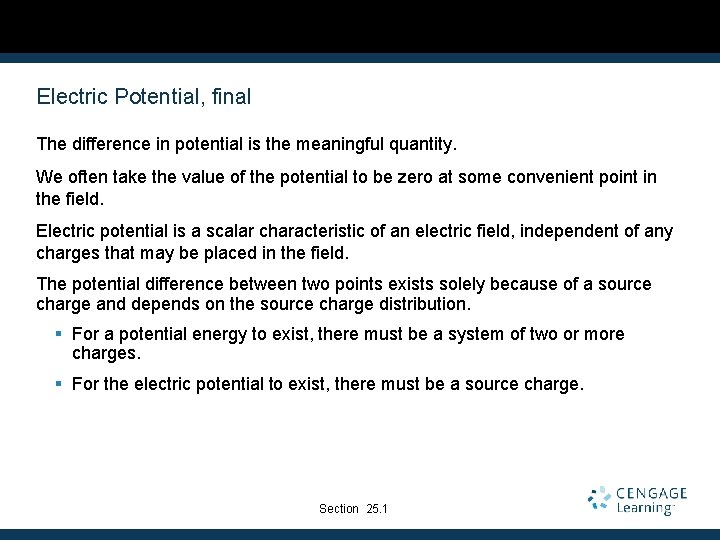 Electric Potential, final

The difference in potential is the meaningful quantity.

We often take the value of the potential to be zero at some convenient point in the field.

Electric potential is a scalar characteristic of an electric field, independent of any charges that may be placed in the field.

The potential difference between two points exists solely because of a source charge and depends on the source charge distribution.

▪ For a potential energy to exist, there must be a system of two or more charges.

▪ For the electric potential to exist, there must be a source charge.

Section 25.1

CENGAGE Learning